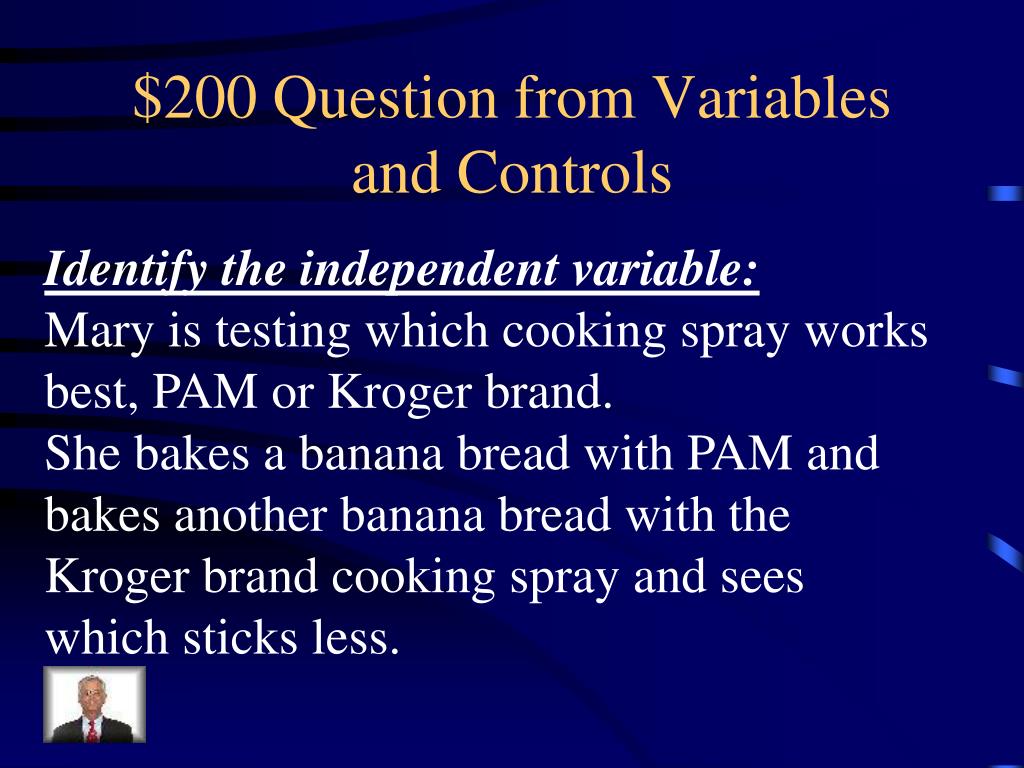 $200 Question from Variables and Controls

Identify the independent variable:
Mary is testing which cooking spray works best, PAM or Kroger brand.
She bakes a banana bread with PAM and bakes another banana bread with the Kroger brand cooking spray and sees which sticks less.